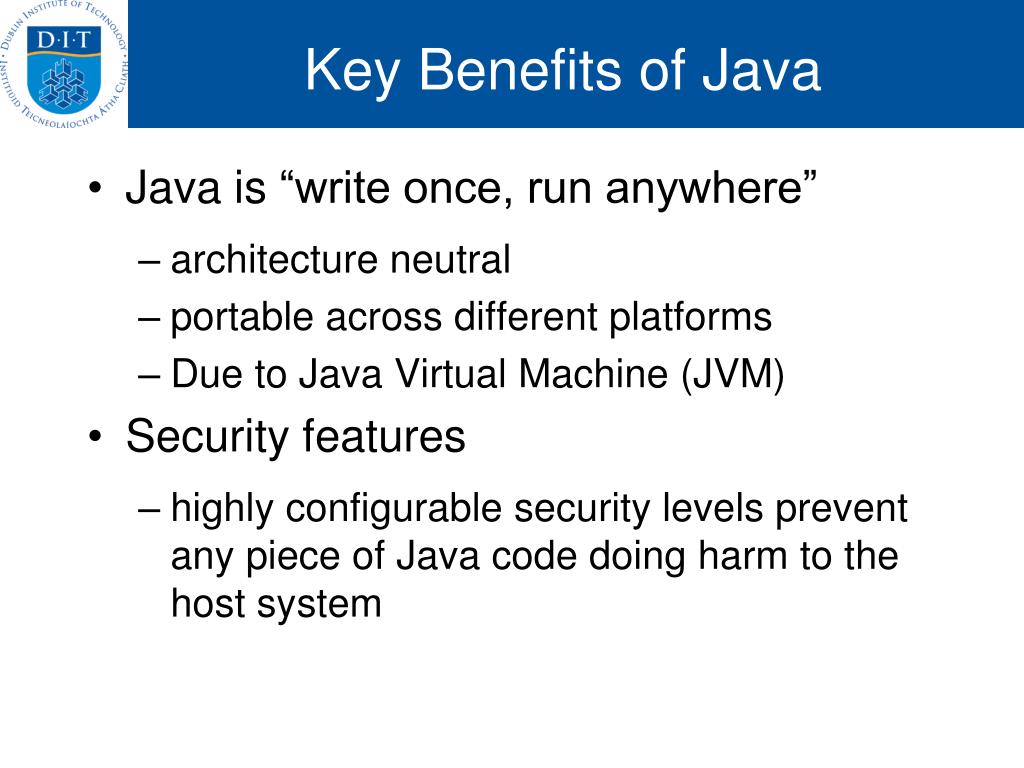 DUBLIN INSTITUTE OF TECHNOLOGY
D·I·T
INSTITIÚID TEICNEOLAÍOCHTA ÁTHA CLIATH

Key Benefits of Java

• Java is “write once, run anywhere”
– architecture neutral
– portable across different platforms
– Due to Java Virtual Machine (JVM)

• Security features
– highly configurable security levels prevent any piece of Java code doing harm to the host system